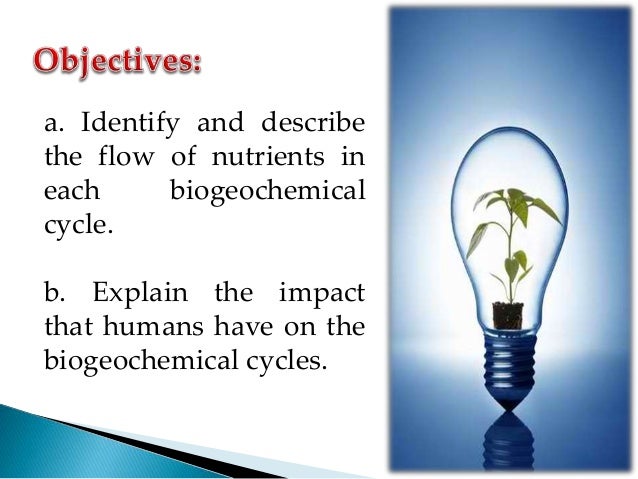 Objectives:

a. Identify and describe the flow of nutrients in each biogeochemical cycle.

b. Explain the impact that humans have on the biogeochemical cycles.